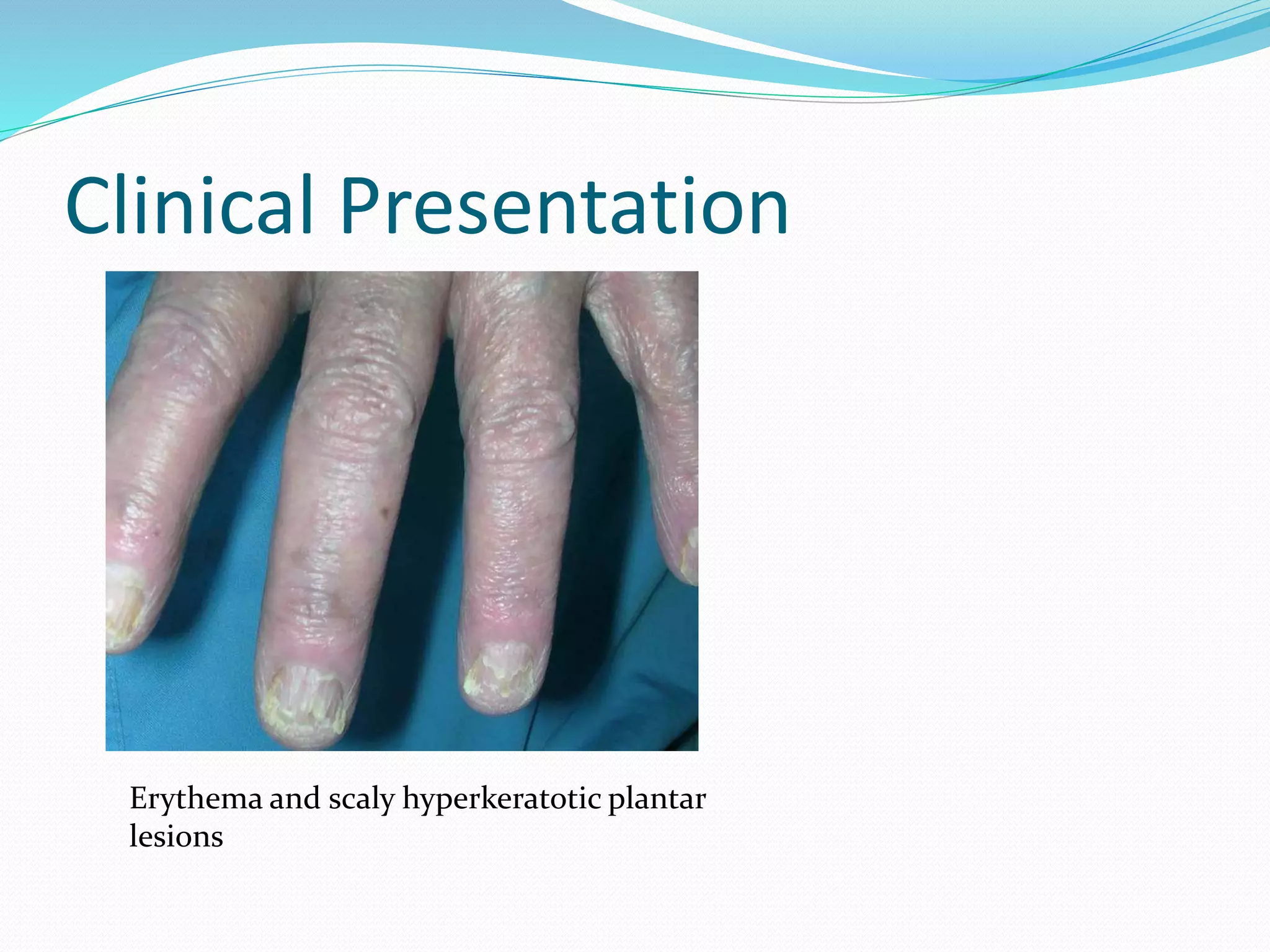 Clinical Presentation

Erythema and scaly hyperkeratotic plantar lesions